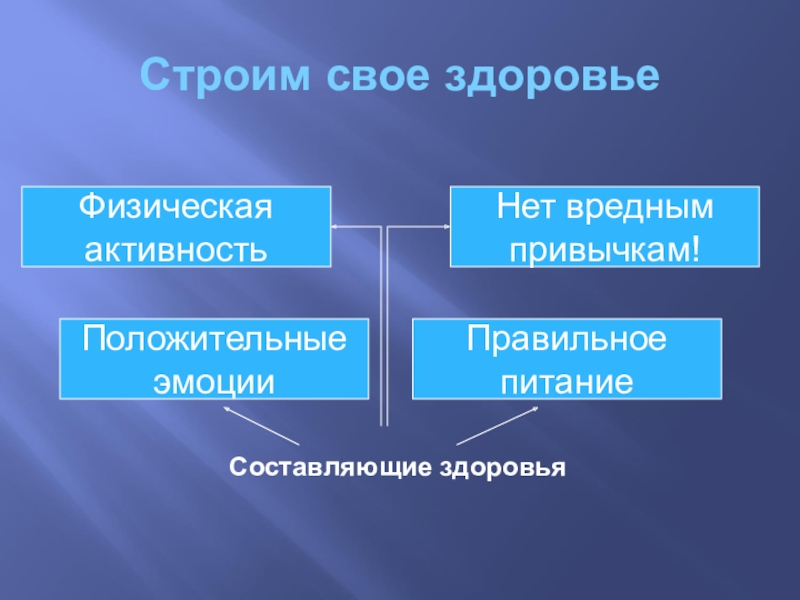 Строим свое здоровье

Физическая активность

Нет вредным привычкам!

Положительные эмоции

Правильное питание

Составляющие здоровья